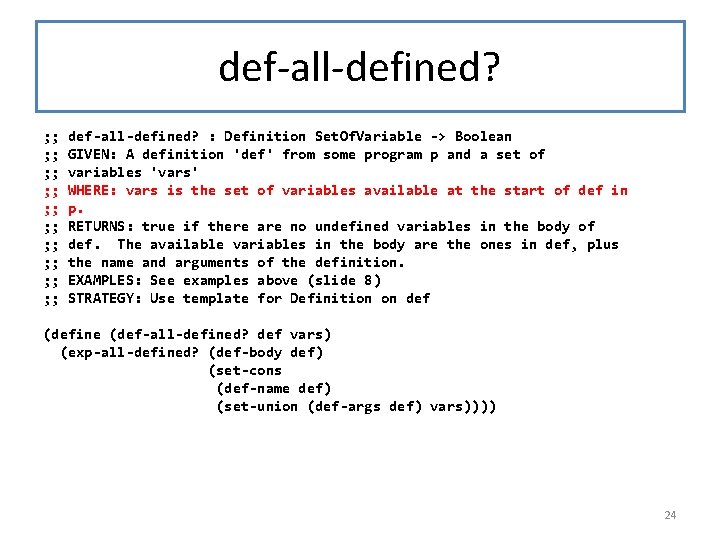 def-all-defined?

;; def-all-defined? : Definition SetOfVariable -> Boolean
;; GIVEN: A definition 'def' from some program p and a set of
;; variables 'vars'
;; WHERE: vars is the set of variables available at the start of def in
;; p.
;; RETURNS: true if there are no undefined variables in the body of
;; def. The available variables in the body are the ones in def, plus
;; the name and arguments of the definition.
;; EXAMPLES: See examples above (slide 8)
;; STRATEGY: Use template for Definition on def

(define (def-all-defined? def vars)
  (exp-all-defined? (def-body def)
                    (set-cons
                     (def-name def)
                     (set-union (def-args def) vars))))

24